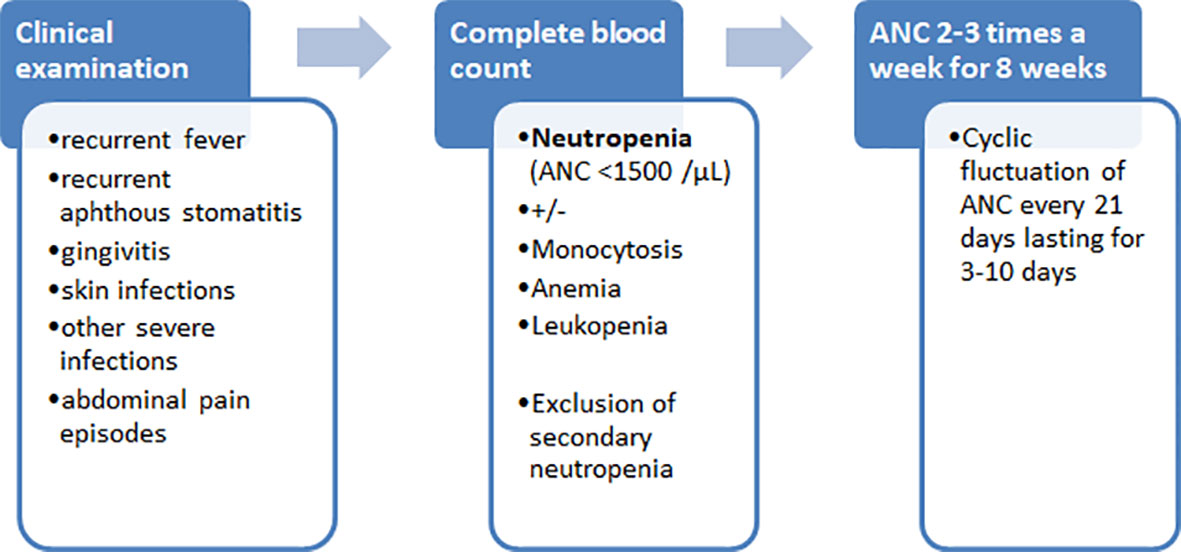 Clinical examination

•recurrent fever
•recurrent aphthous stomatitis
•gingivitis
•skin infections
•other severe infections
•abdominal pain episodes

Complete blood count

•Neutropenia (ANC <1500 /μL)
•+/-
•Monocytosis
•Anemia
•Leukopenia

•Exclusion of secondary neutropenia

ANC 2-3 times a week for 8 weeks

•Cyclic fluctuation of ANC every 21 days lasting for 3-10 days